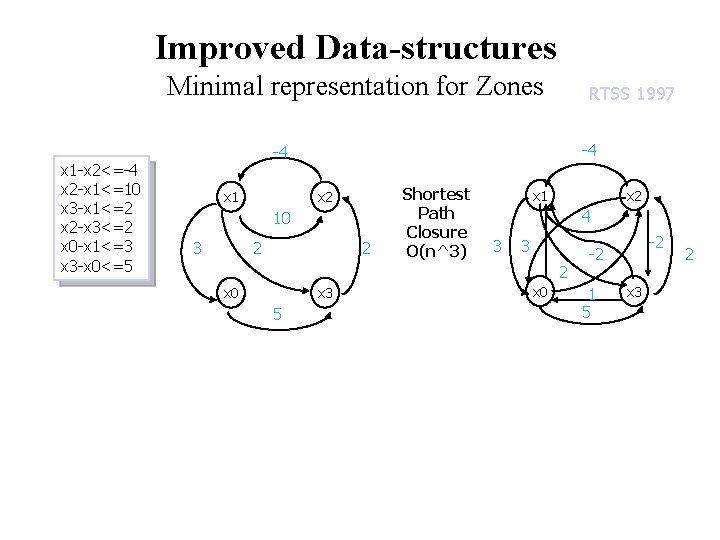 Improved Data-structures

Minimal representation for Zones

RTSS 1997

x1-x2<=-4
x2-x1<=10
x3-x1<=2
x2-x3<=2
x0-x1<=3
x3-x0<=5

-4

x1

x2

10

3

2

2

x0

x3

5

Shortest Path Closure O(n^3)

-4

x1

x2

4

3

3

-2

-2

2

2

x0

1

x3

5